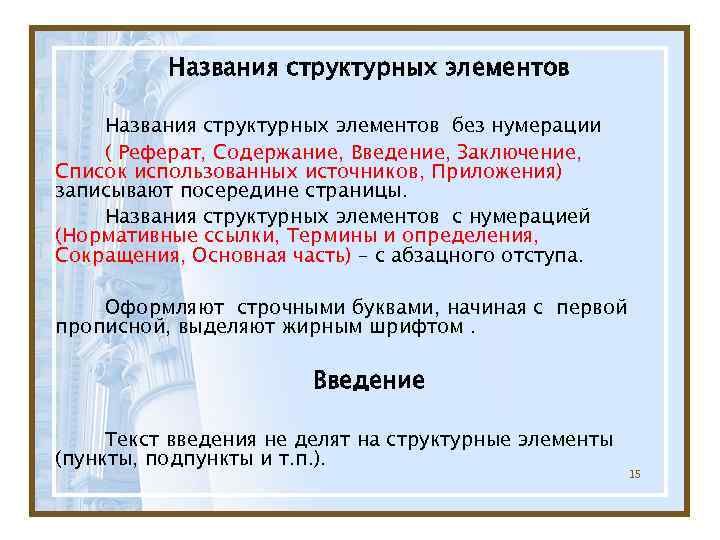 Названия структурных элементов

Названия структурных элементов без нумерации ( Реферат, Содержание, Введение, Заключение, Список использованных источников, Приложения) записывают посередине страницы.

Названия структурных элементов с нумерацией (Нормативные ссылки, Термины и определения, Сокращения, Основная часть) – с абзацного отступа.

Оформляют строчными буквами, начиная с первой прописной, выделяют жирным шрифтом .

Введение

Текст введения не делят на структурные элементы (пункты, подпункты и т.п.).

15